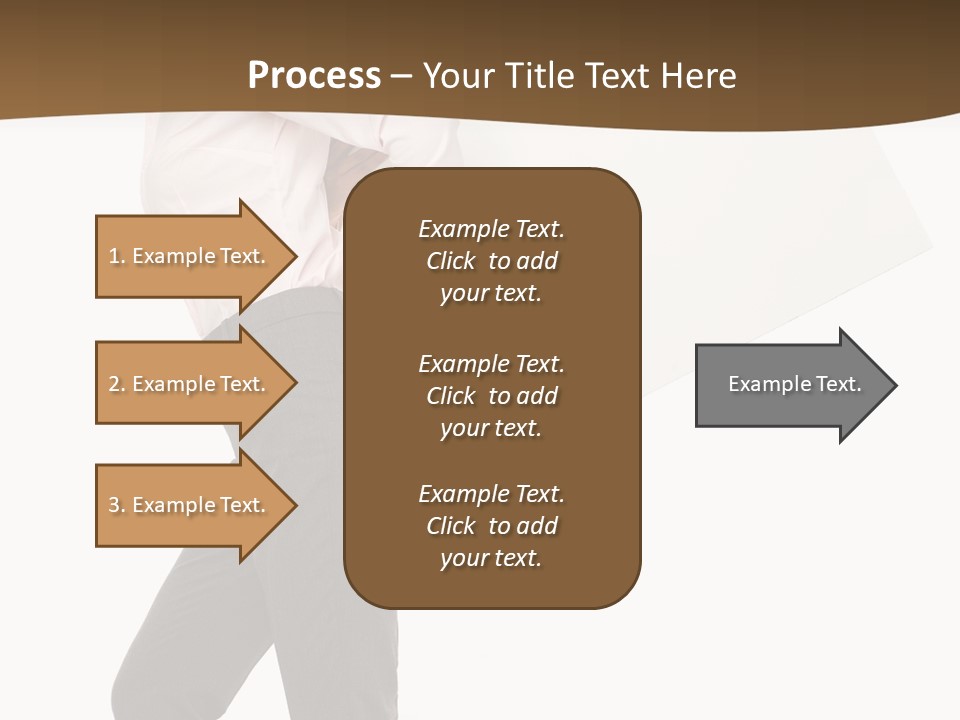 Process – Your Title Text Here

1. Example Text.

2. Example Text.

3. Example Text.

Example Text. Click to add your text.

Example Text. Click to add your text.

Example Text. Click to add your text.

Example Text.